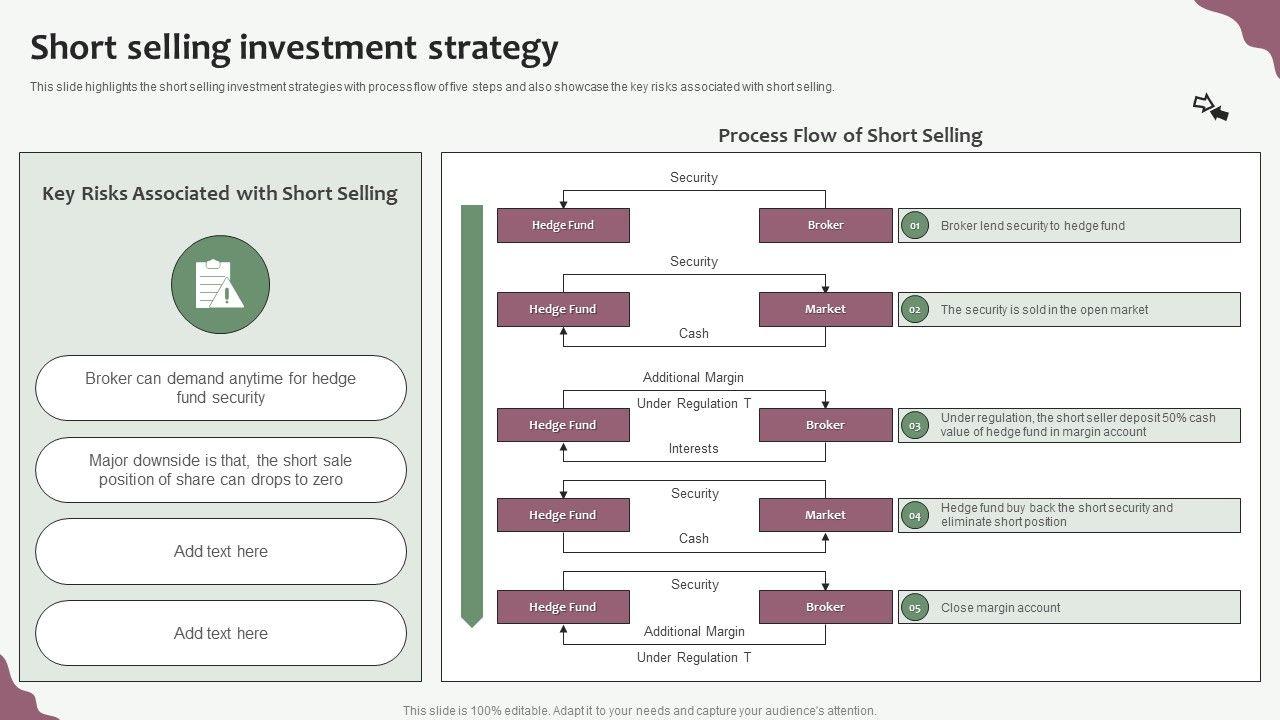 Short selling investment strategy

This slide highlights the short selling investment strategies with process flow of five steps and also showcase the key risks associated with short selling.

Key Risks Associated with Short Selling

Broker can demand anytime for hedge fund security

Major downside is that, the short sale position of share can drops to zero

Add text here

Add text here

Process Flow of Short Selling

Security

Hedge Fund

Broker

01 Broker lend security to hedge fund

Security

Hedge Fund

Market

Cash

02 The security is sold in the open market

Additional Margin

Under Regulation T

Hedge Fund

Broker

Interests

03 Under regulation, the short seller deposit 50% cash value of hedge fund in margin account

Security

Hedge Fund

Market

Cash

04 Hedge fund buy back the short security and eliminate short position

Security

Hedge Fund

Broker

Additional Margin

Under Regulation T

05 Close margin account

This slide is 100% editable. Adapt it to your needs and capture your audience's attention.